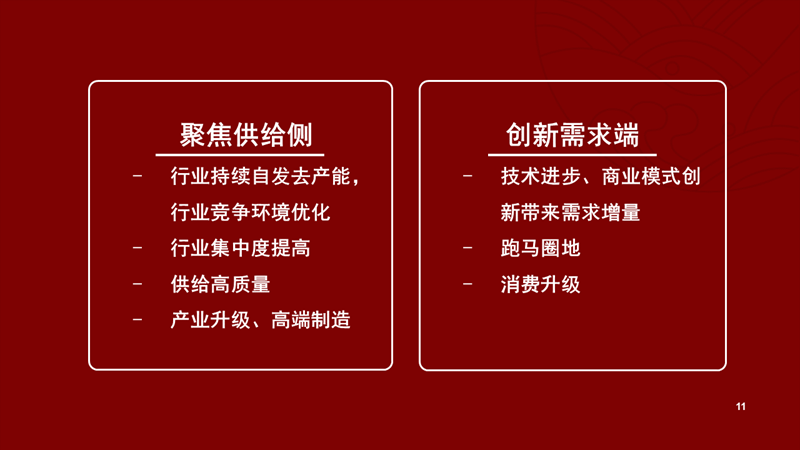 聚焦供给侧

– 行业持续自发去产能，行业竞争环境优化
– 行业集中度提高
– 供给高质量
– 产业升级、高端制造

创新需求端

– 技术进步、商业模式创新带来需求增量
– 跑马圈地
– 消费升级

11